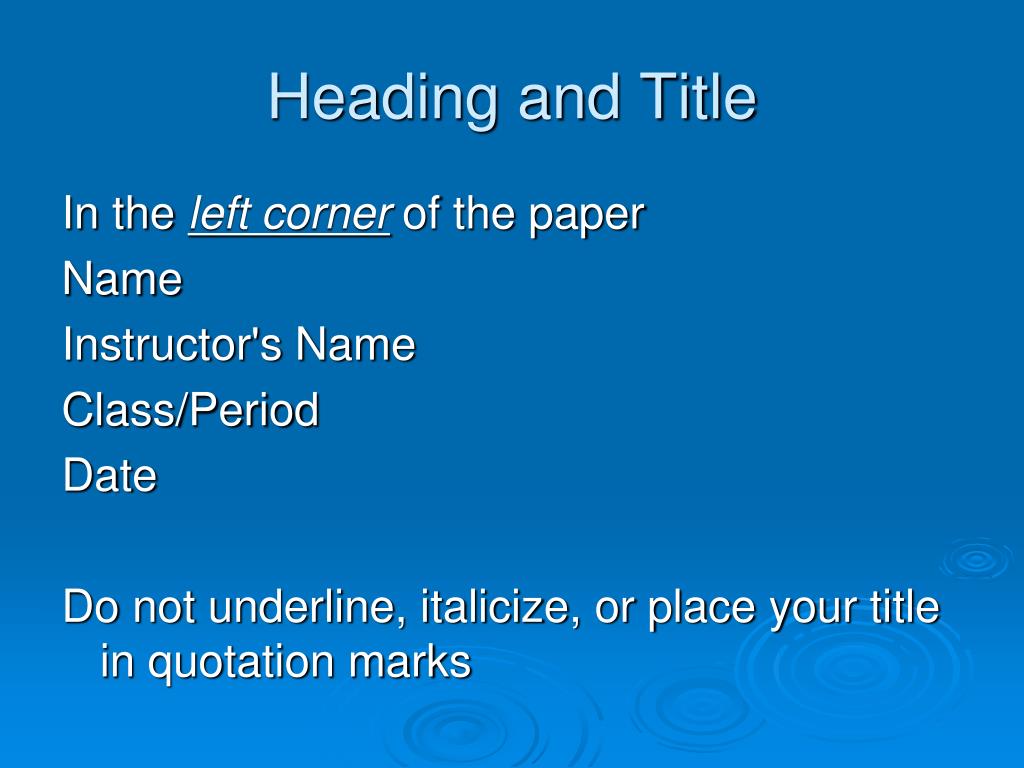 Heading and Title

In the left corner of the paper

Name

Instructor's Name

Class/Period

Date

Do not underline, italicize, or place your title in quotation marks